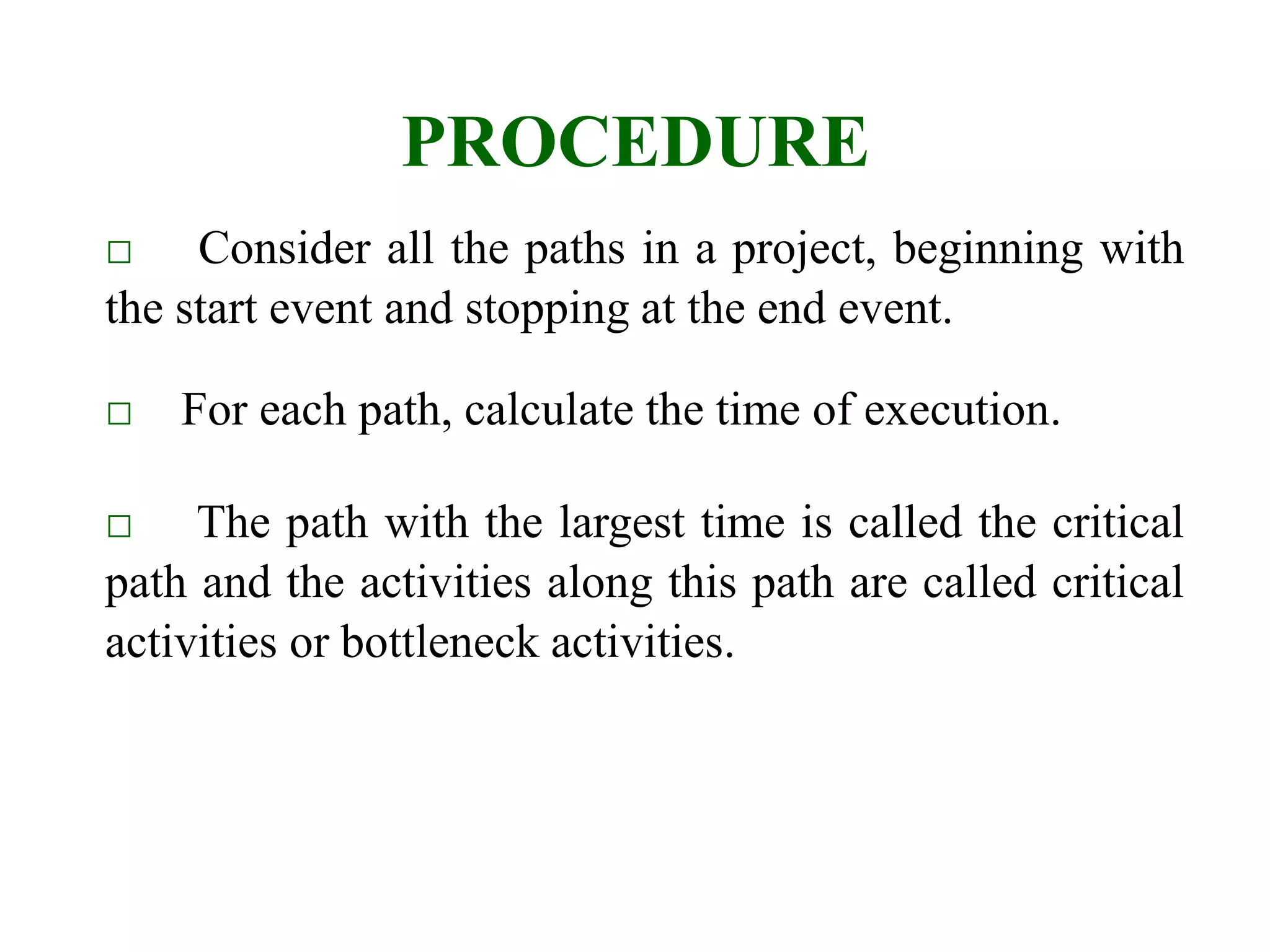 PROCEDURE

□ Consider all the paths in a project, beginning with the start event and stopping at the end event.

□ For each path, calculate the time of execution.

□ The path with the largest time is called the critical path and the activities along this path are called critical activities or bottleneck activities.